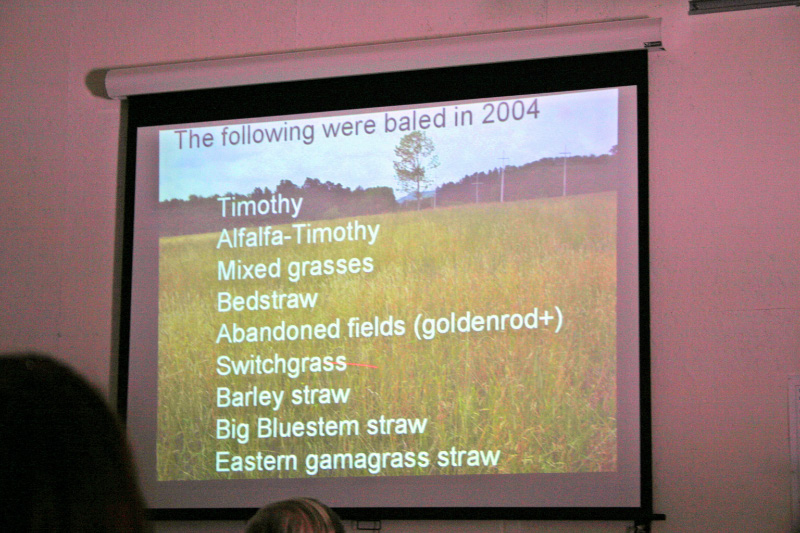 The following were baled in 2004

Timothy
Alfalfa-Timothy
Mixed grasses
Bedstraw
Abandoned fields (goldenrod+)
Switchgrass
Barley straw
Big Bluestem straw
Eastern gamagrass straw